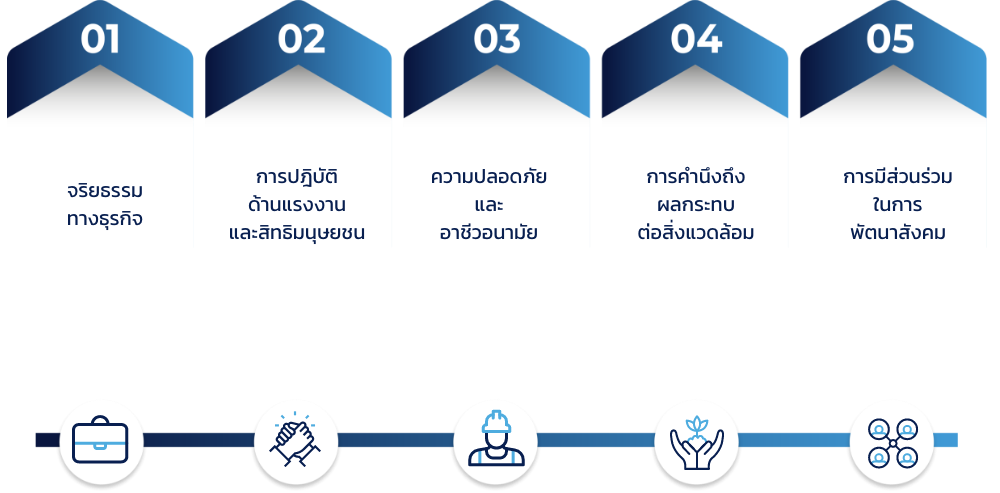 01

จริยธรรม
ทางธุรกิจ

02

การปฏิบัติ
ด้านแรงงาน
และสิทธิมนุษยชน

03

ความปลอดภัย
และ
อาชีวอนามัย

04

การคำนึงถึง
ผลกระทบ
ต่อสิ่งแวดล้อม

05

การมีส่วนร่วม
ในการ
พัฒนาสังคม